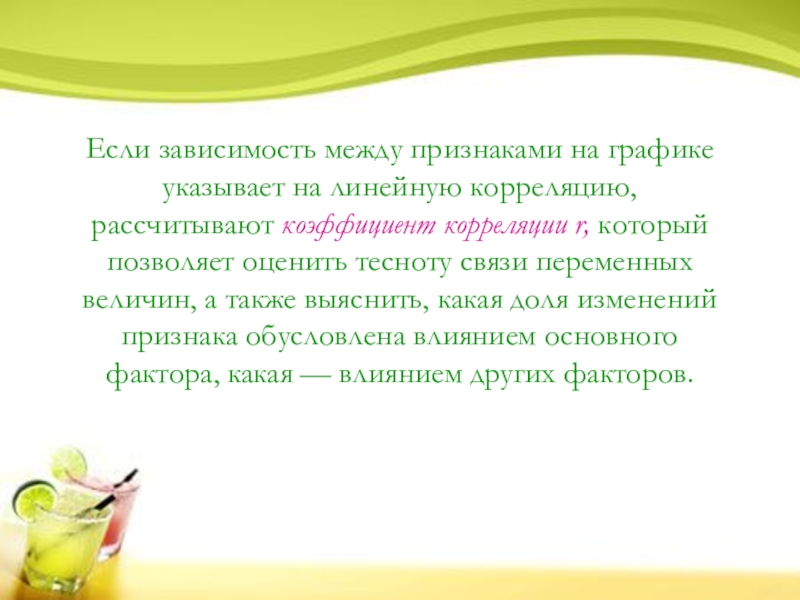 Если зависимость между признаками на графике указывает на линейную корреляцию, рассчитывают коэффициент корреляции r, который позволяет оценить тесноту связи переменных величин, а также выяснить, какая доля изменений признака обусловлена влиянием основного фактора, какая — влиянием других факторов.